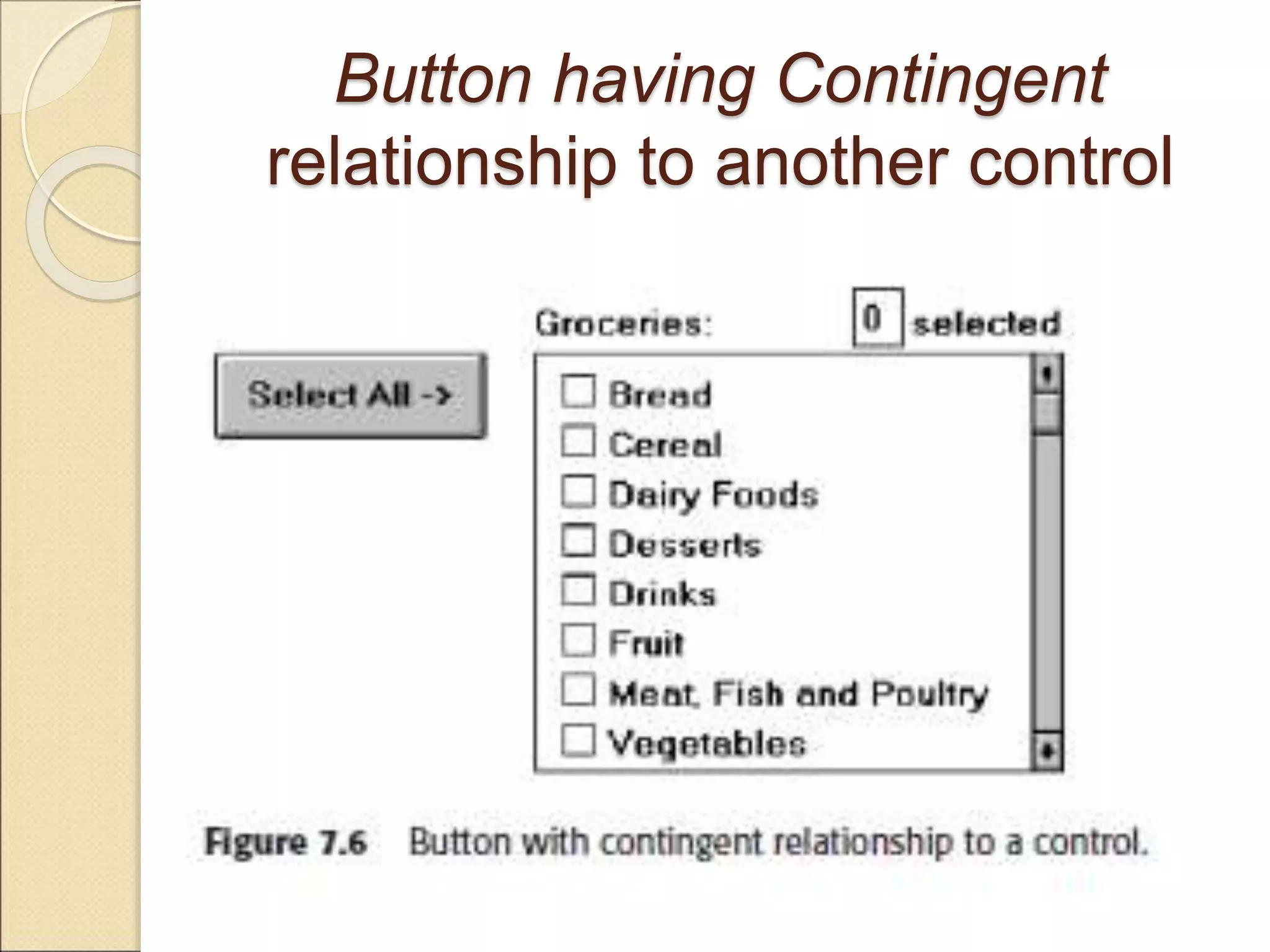 Button having Contingent relationship to another control

Select All ->

Groceries: 0 selected

Bread
Cereal
Dairy Foods
Desserts
Drinks
Fruit
Meat, Fish and Poultry
Vegetables

Figure 7.6 Button with contingent relationship to a control.